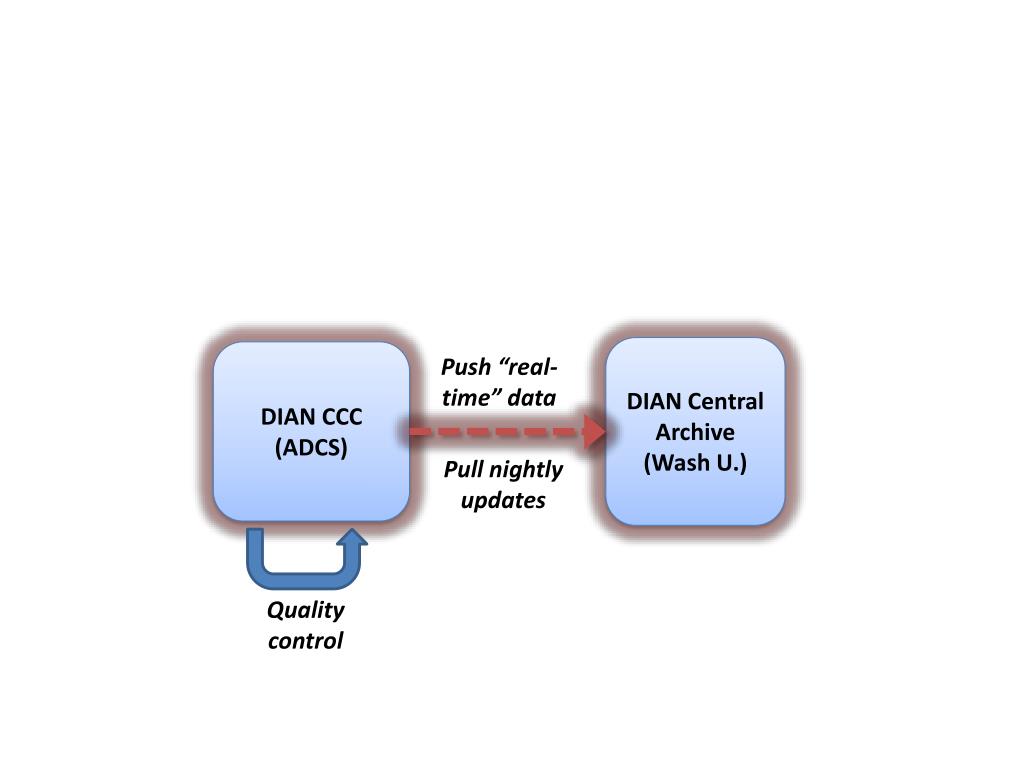 DIAN CCC (ADCS)

Push “real-time” data

Pull nightly updates

DIAN Central Archive (Wash U.)

Quality control